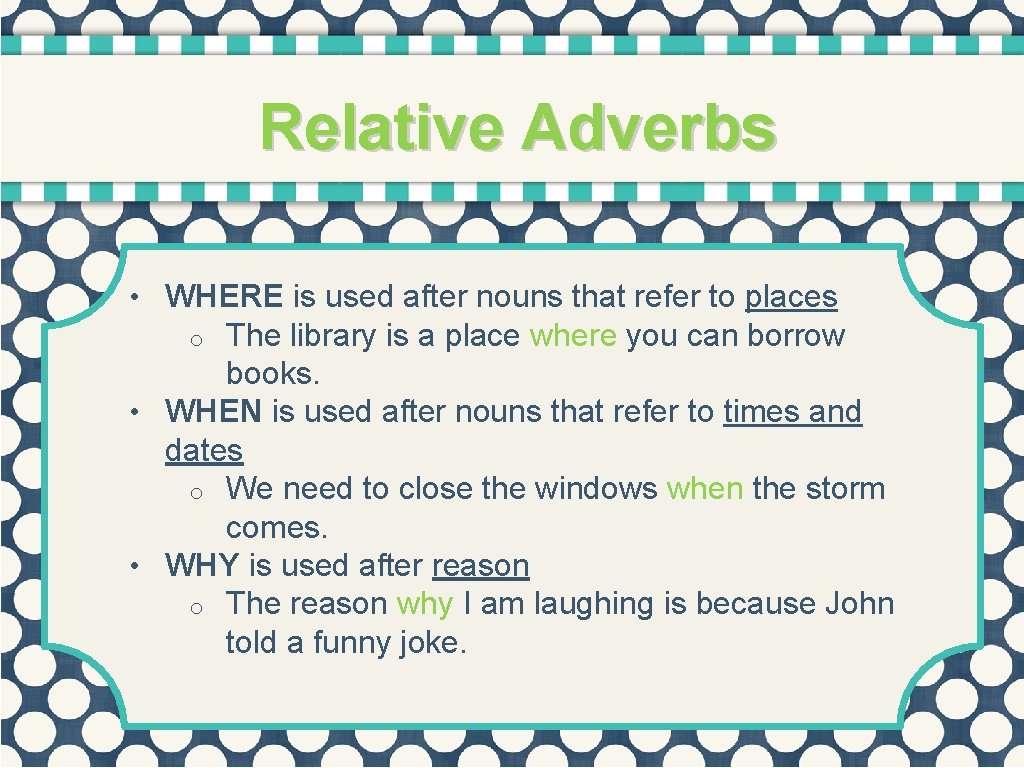 Relative Adverbs

• WHERE is used after nouns that refer to places
  o The library is a place where you can borrow books.
• WHEN is used after nouns that refer to times and dates
  o We need to close the windows when the storm comes.
• WHY is used after reason
  o The reason why I am laughing is because John told a funny joke.